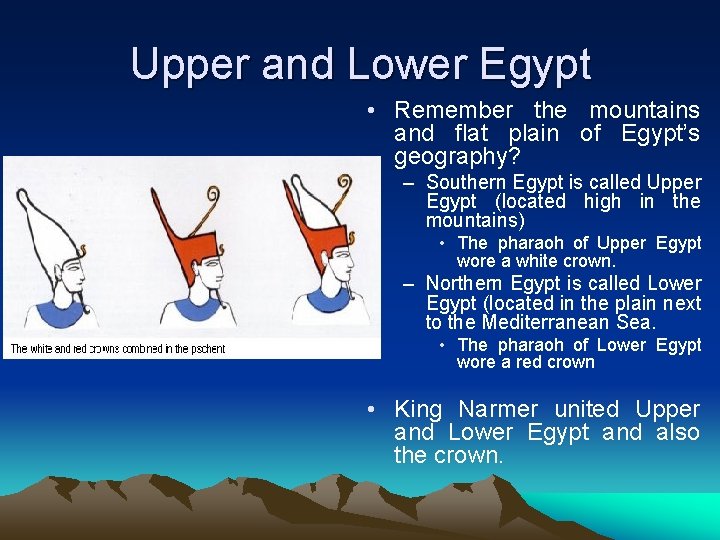 Upper and Lower Egypt

The white and red crowns combined in the pschent

• Remember the mountains and flat plain of Egypt's geography?
– Southern Egypt is called Upper Egypt (located high in the mountains)
• The pharaoh of Upper Egypt wore a white crown.
– Northern Egypt is called Lower Egypt (located in the plain next to the Mediterranean Sea.
• The pharaoh of Lower Egypt wore a red crown

• King Narmer united Upper and Lower Egypt and also the crown.